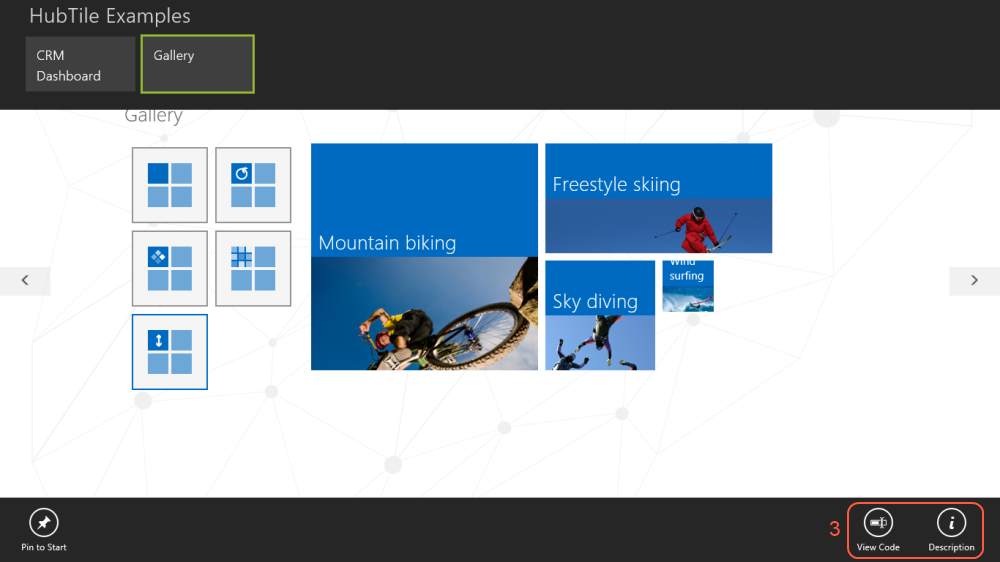 HubTile Examples

CRM Dashboard

Gallery

Gallery

Mountain biking

Freestyle skiing

Sky diving

Wind surfing

Pin to Start

3

View Code

Description